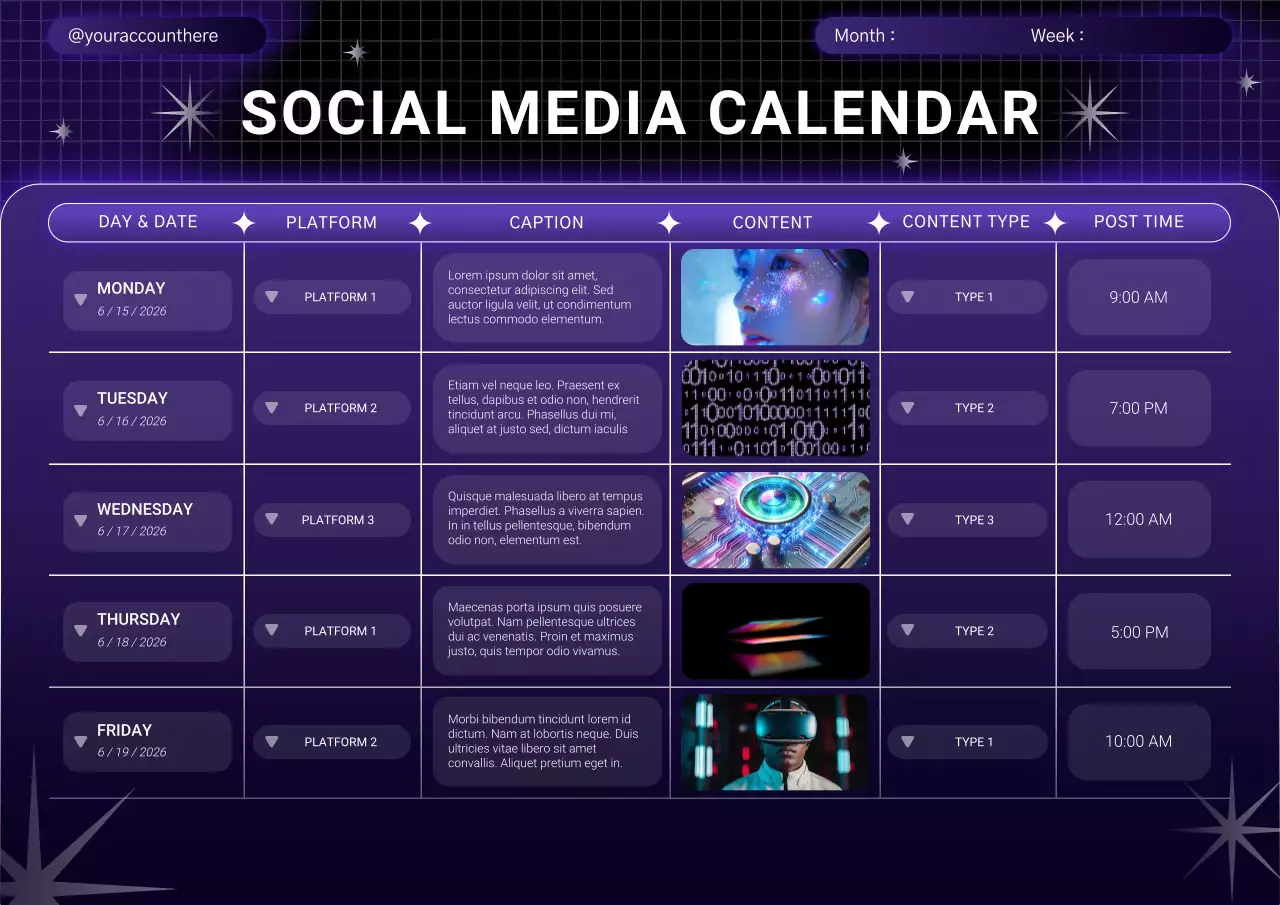 @youraccounthere

Month :

Week :

SOCIAL MEDIA CALENDAR

| DAY & DATE | PLATFORM | CAPTION | CONTENT | CONTENT TYPE | POST TIME |
|---|---|---|---|---|---|
| MONDAY 6 / 15 / 2026 | PLATFORM 1 | Lorem ipsum dolor sit amet, consectetur adipiscing elit. Sed auctor ligula velit, ut condimentum lectus commodo elementum. | | TYPE 1 | 9:00 AM |
| TUESDAY 6 / 16 / 2026 | PLATFORM 2 | Etiam vel neque leo. Praesent ex tellus, dapibus et odio non, hendrerit tincidunt arcu. Phasellus dui mi, aliquet at justo sed, dictum iaculis | | TYPE 2 | 7:00 PM |
| WEDNESDAY 6 / 17 / 2026 | PLATFORM 3 | Quisque malesuada libero at tempus imperdiet. Phasellus a viverra sapien. In in tellus pellentesque, bibendum odio non, elementum est. | | TYPE 3 | 12:00 AM |
| THURSDAY 6 / 18 / 2026 | PLATFORM 1 | Maecenas porta ipsum quis posuere volutpat. Nam pellentesque ultrices dui ac venenatis. Proin et maximus justo, quis tempor odio vivamus. | | TYPE 2 | 5:00 PM |
| FRIDAY 6 / 19 / 2026 | PLATFORM 2 | Morbi bibendum tincidunt lorem id dictum. Nam at lobortis neque. Duis ultricies vitae libero sit amet convallis. Aliquet pretium eget in. | | TYPE 1 | 10:00 AM |